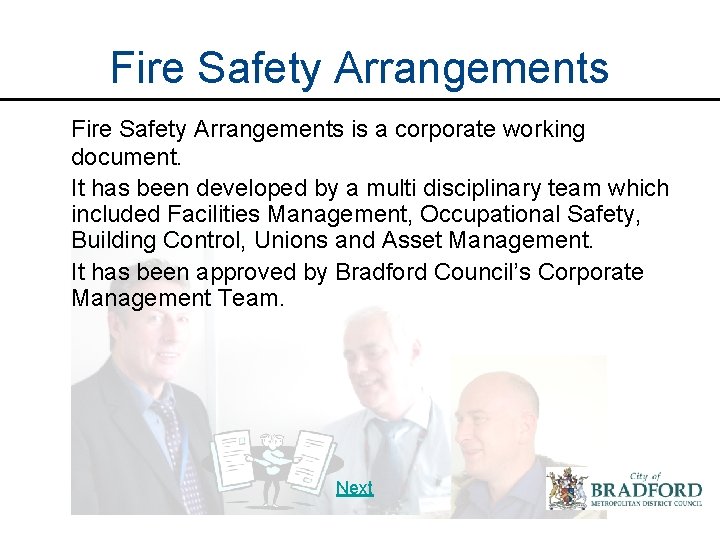 Fire Safety Arrangements

Fire Safety Arrangements is a corporate working document.

It has been developed by a multi disciplinary team which included Facilities Management, Occupational Safety, Building Control, Unions and Asset Management.

It has been approved by Bradford Council's Corporate Management Team.

Next

City of
BRADFORD
METROPOLITAN DISTRICT COUNCIL